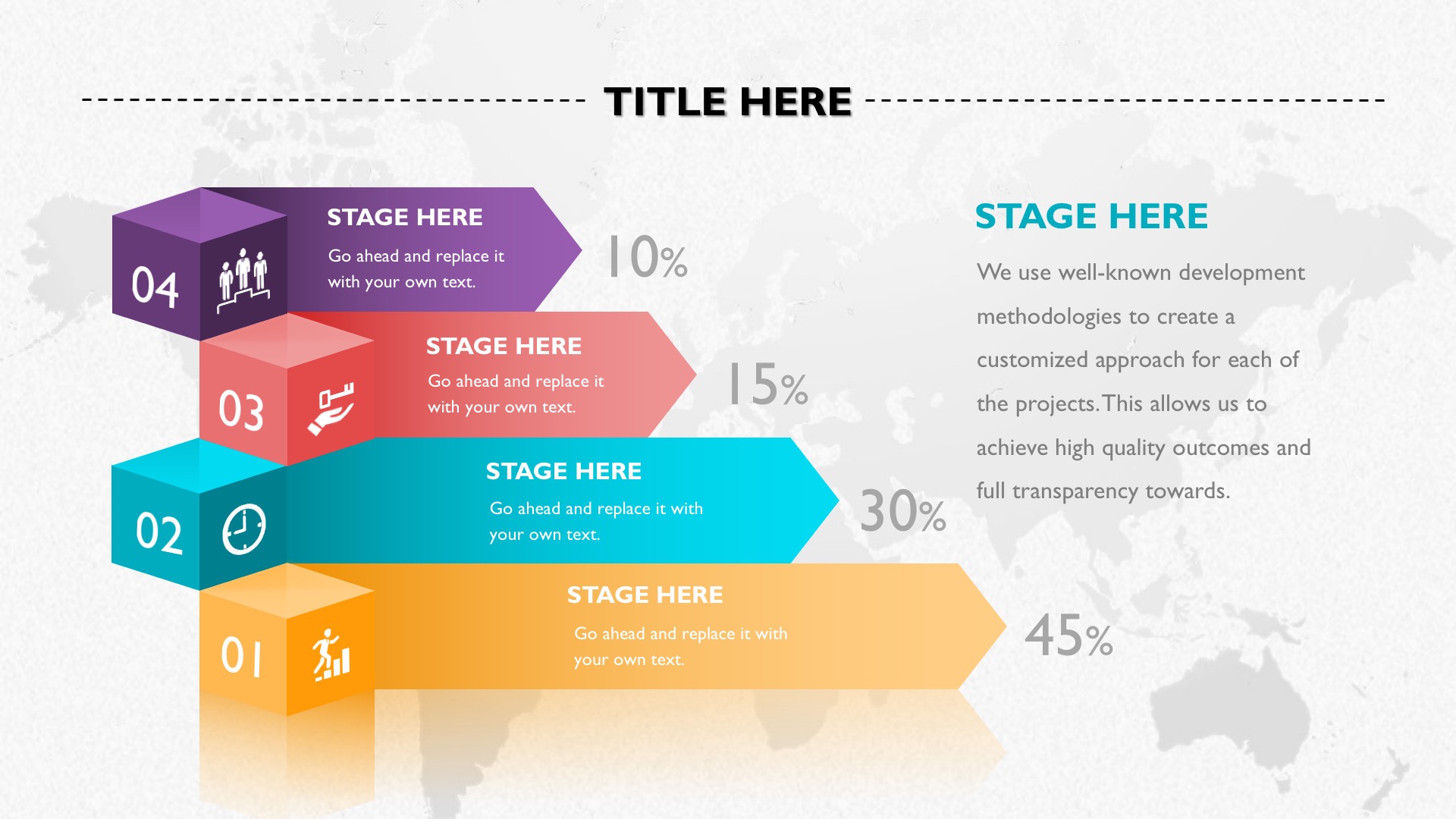 TITLE HERE

04

STAGE HERE

Go ahead and replace it with your own text.

10%

03

STAGE HERE

Go ahead and replace it with your own text.

15%

02

STAGE HERE

Go ahead and replace it with your own text.

30%

01

STAGE HERE

Go ahead and replace it with your own text.

45%

STAGE HERE

We use well-known development methodologies to create a customized approach for each of the projects. This allows us to achieve high quality outcomes and full transparency towards.